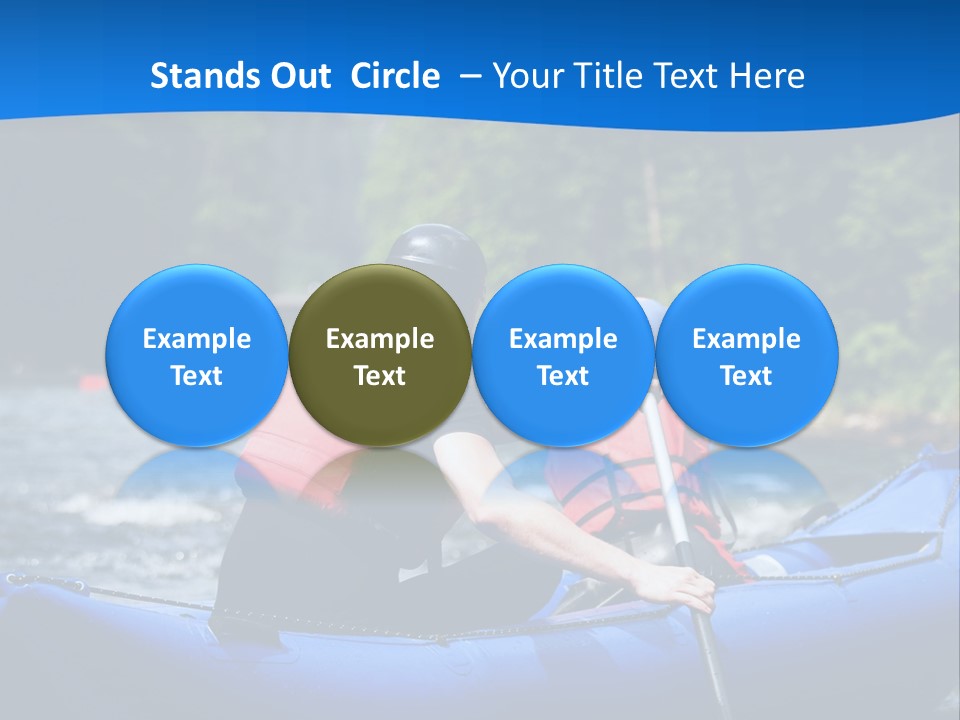 Stands Out Circle – Your Title Text Here

Example Text

Example Text

Example Text

Example Text